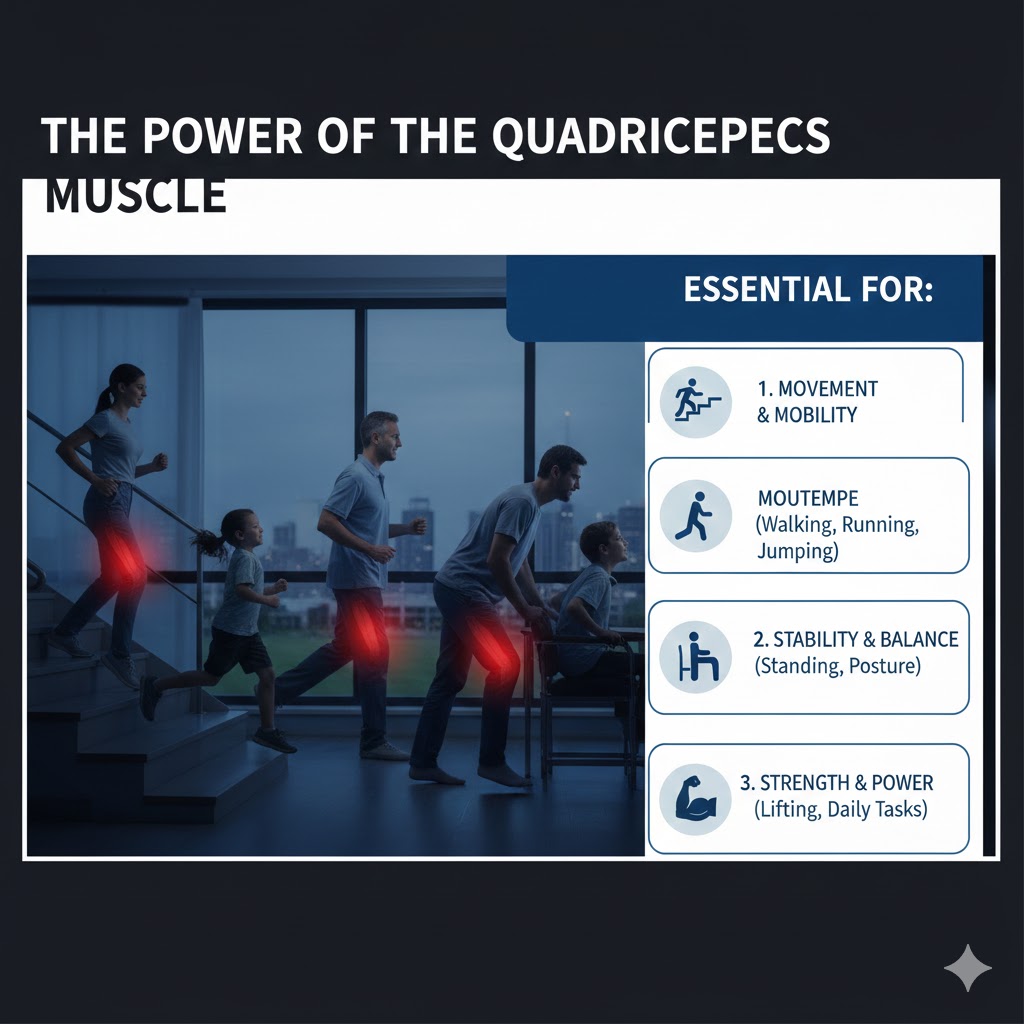 THE POWER OF THE QUADRICEPECS MUSCLE

ESSENTIAL FOR:

1. MOVEMENT & MOBILITY

MOUTEMPE (Walking, Running, Jumping)

2. STABILITY & BALANCE (Standing, Posture)

3. STRENGTH & POWER (Lifting, Daily Tasks)